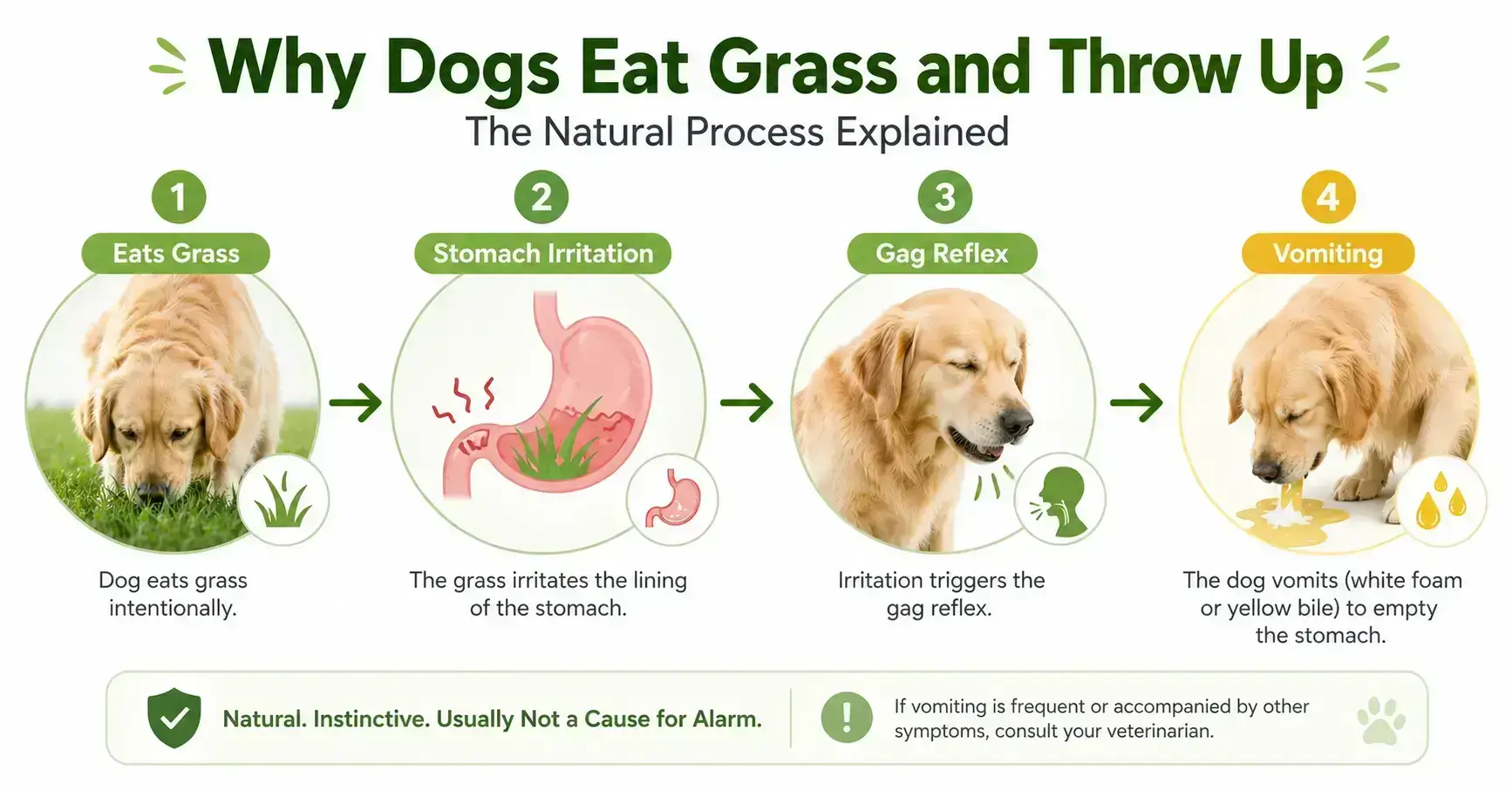 Why Dogs Eat Grass and Throw Up

The Natural Process Explained

1
Eats Grass
Dog eats grass intentionally.

2
Stomach Irritation
The grass irritates the lining of the stomach.

3
Gag Reflex
Irritation triggers the gag reflex.

4
Vomiting
The dog vomits (white foam or yellow bile) to empty the stomach.

Natural. Instinctive. Usually Not a Cause for Alarm.

!
If vomiting is frequent or accompanied by other symptoms, consult your veterinarian.